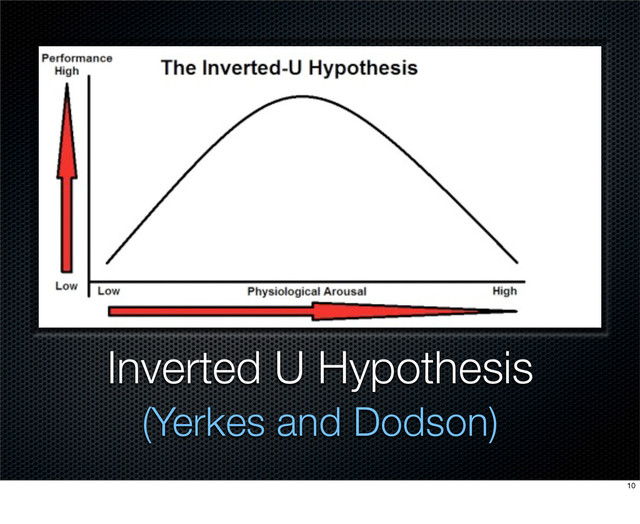 Performance
High

The Inverted-U Hypothesis

Low

Low

Physiological Arousal

High

Inverted U Hypothesis
(Yerkes and Dodson)

10